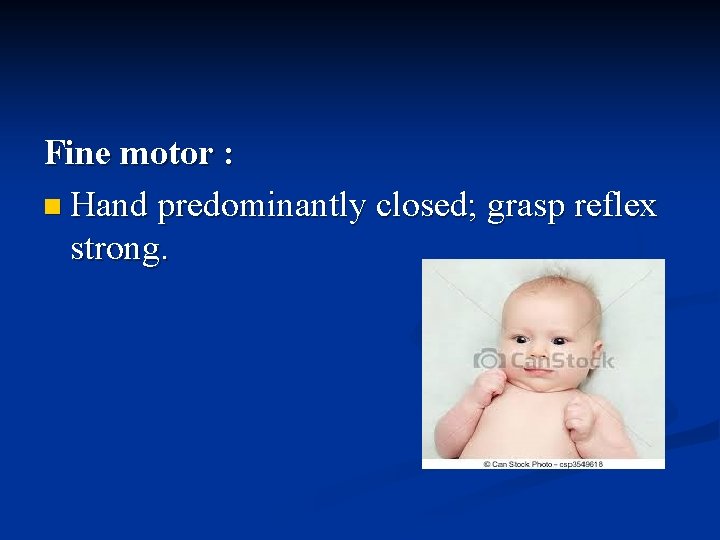 Fine motor :

Hand predominantly closed; grasp reflex strong.

CanStock

© Can Stock Photo - csp3549618